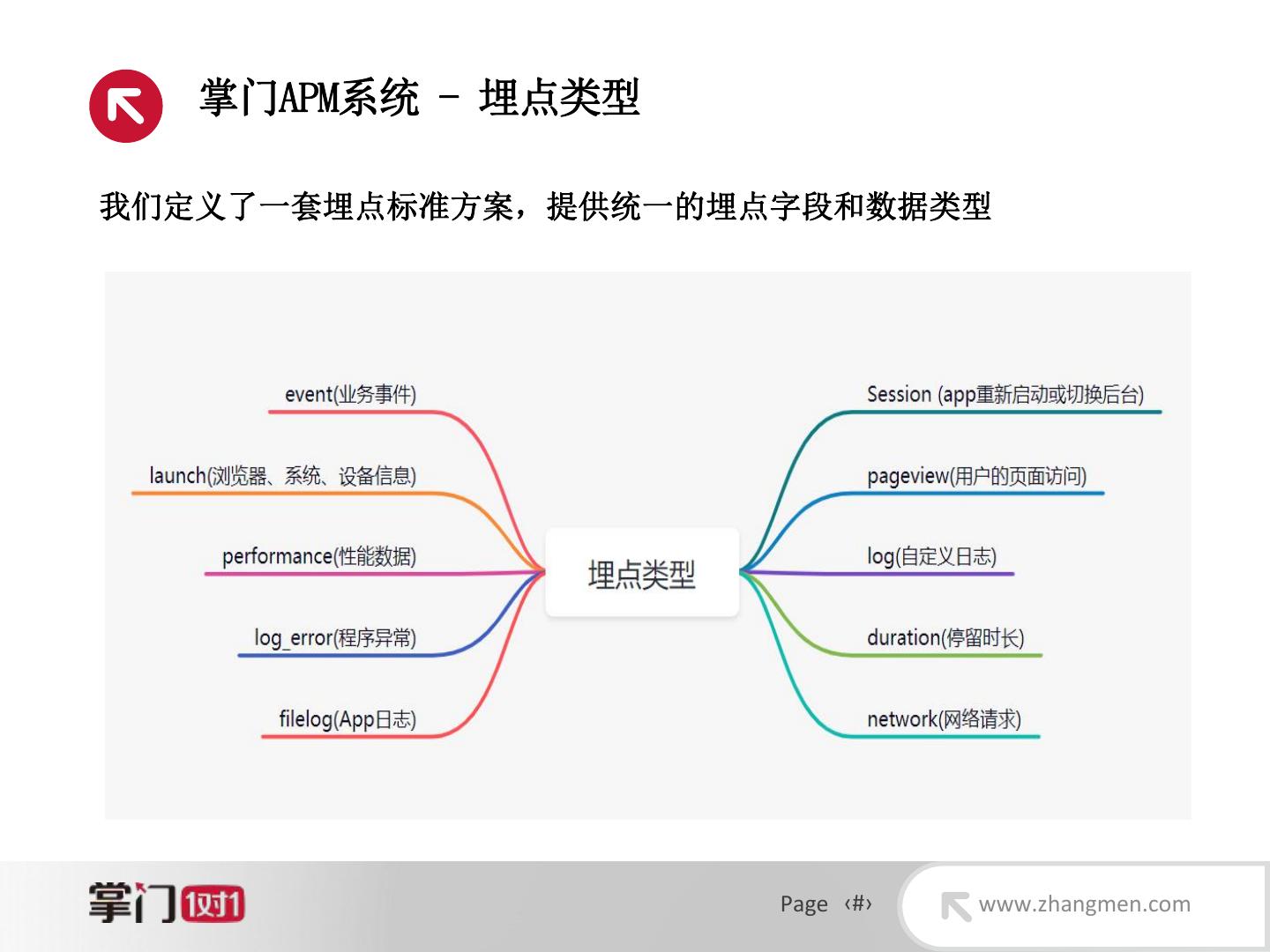 掌门APM系统 - 埋点类型

我们定义了一套埋点标准方案，提供统一的埋点字段和数据类型

event(业务事件)

launch(浏览器、系统、设备信息)

performance(性能数据)

log_error(程序异常)

filelog(App日志)

埋点类型

Session (app重新启动或切换后台)

pageview(用户的页面访问)

log(自定义日志)

duration(停留时长)

network(网络请求)

掌门1对1

Page ‹#›

www.zhangmen.com